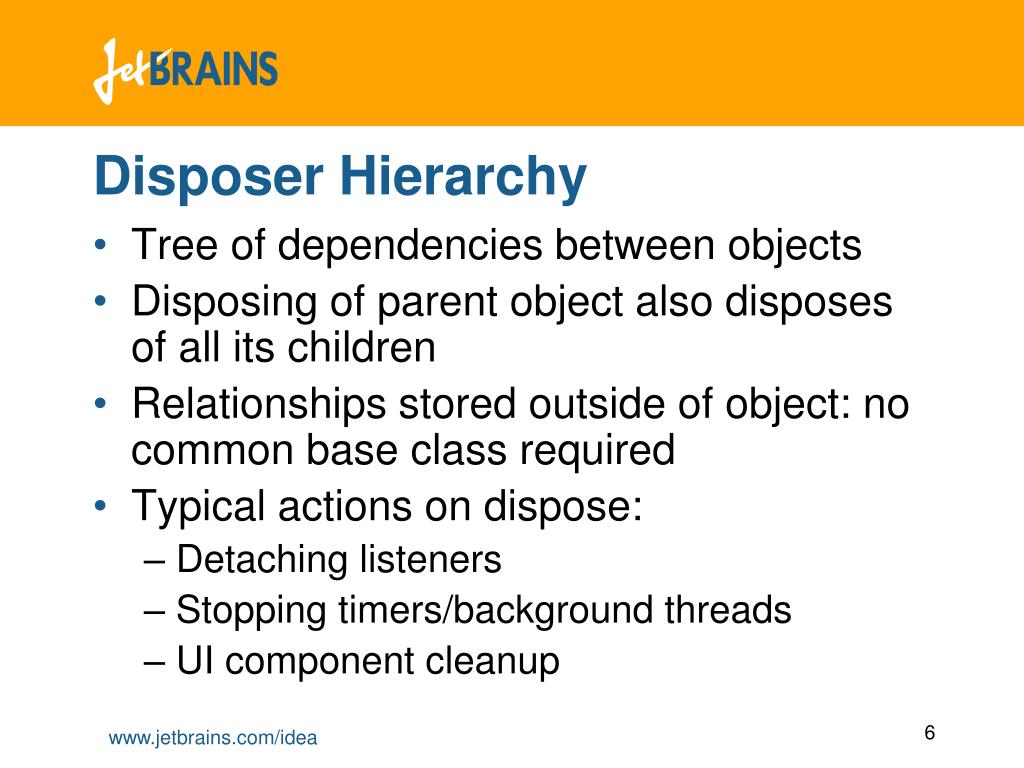 JetBRAINS

Disposer Hierarchy

• Tree of dependencies between objects
• Disposing of parent object also disposes of all its children
• Relationships stored outside of object: no common base class required
• Typical actions on dispose:
– Detaching listeners
– Stopping timers/background threads
– UI component cleanup

www.jetbrains.com/idea

6